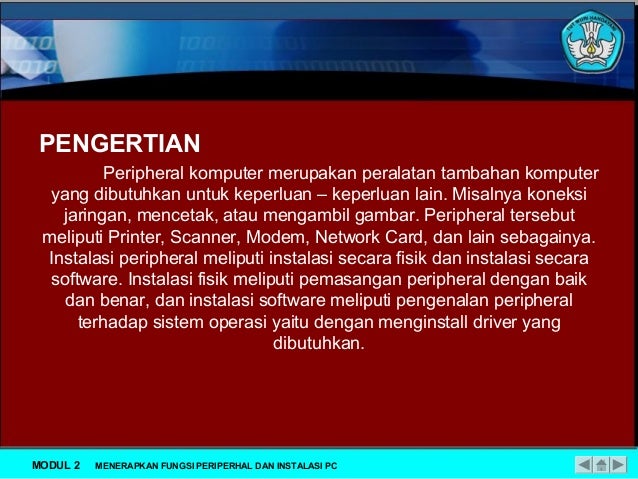 TUT WURI HANDAYANI

PENGERTIAN

Peripheral komputer merupakan peralatan tambahan komputer yang dibutuhkan untuk keperluan – keperluan lain. Misalnya koneksi jaringan, mencetak, atau mengambil gambar. Peripheral tersebut meliputi Printer, Scanner, Modem, Network Card, dan lain sebagainya. Instalasi peripheral meliputi instalasi secara fisik dan instalasi secara software. Instalasi fisik meliputi pemasangan peripheral dengan baik dan benar, dan instalasi software meliputi pengenalan peripheral terhadap sistem operasi yaitu dengan menginstall driver yang dibutuhkan.

MODUL 2 MENERAPKAN FUNGSI PERIPERHAL DAN INSTALASI PC